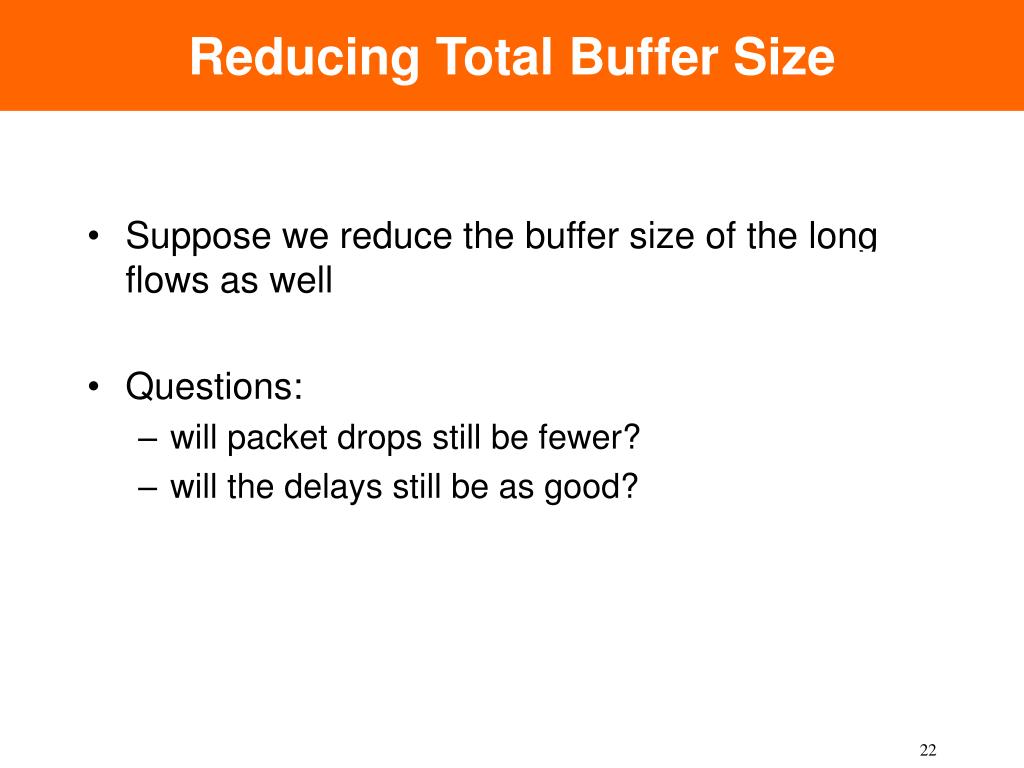 Reducing Total Buffer Size

• Suppose we reduce the buffer size of the long flows as well

• Questions:
– will packet drops still be fewer?
– will the delays still be as good?

22